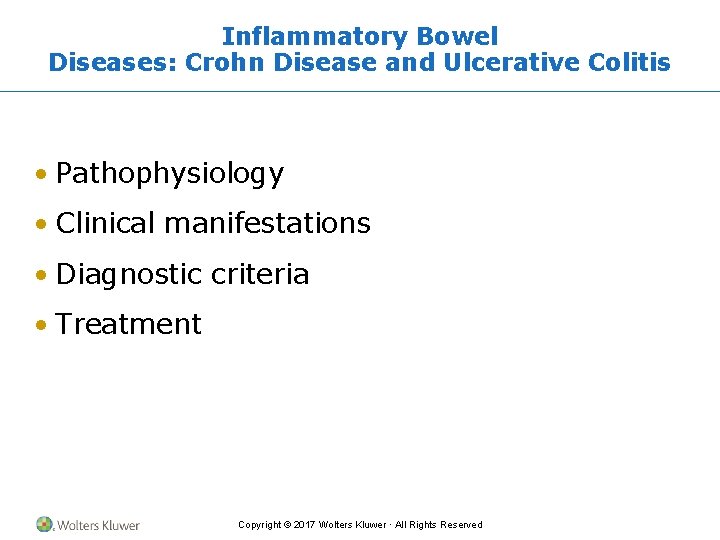 Inflammatory Bowel Diseases: Crohn Disease and Ulcerative Colitis

• Pathophysiology
• Clinical manifestations
• Diagnostic criteria
• Treatment

Wolters Kluwer

Copyright © 2017 Wolters Kluwer · All Rights Reserved